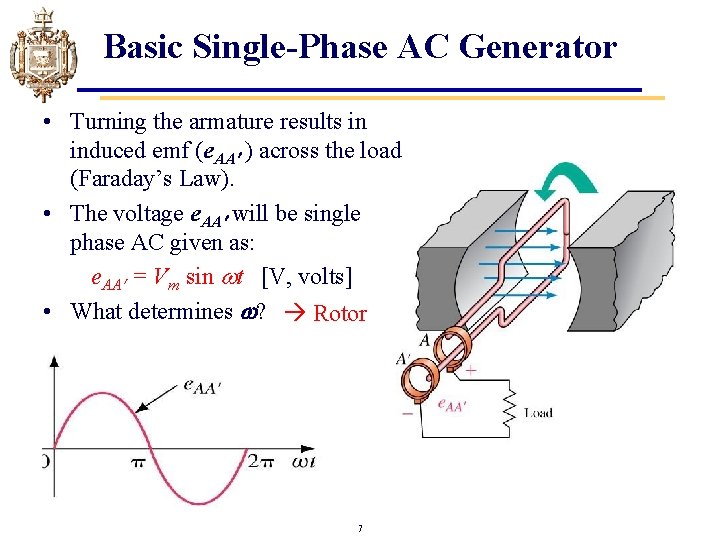 Basic Single-Phase AC Generator

• Turning the armature results in induced emf ($e_{AA'}$) across the load (Faraday's Law).

• The voltage $e_{AA'}$ will be single phase AC given as:

$e_{AA'} = V_m \sin \omega t$ [V, volts]

• What determines $\omega$? → Rotor

$e_{AA'}$

0 $\pi$ $2\pi$ $\omega t$

A

A'

+

−

$e_{AA'}$

Load

7